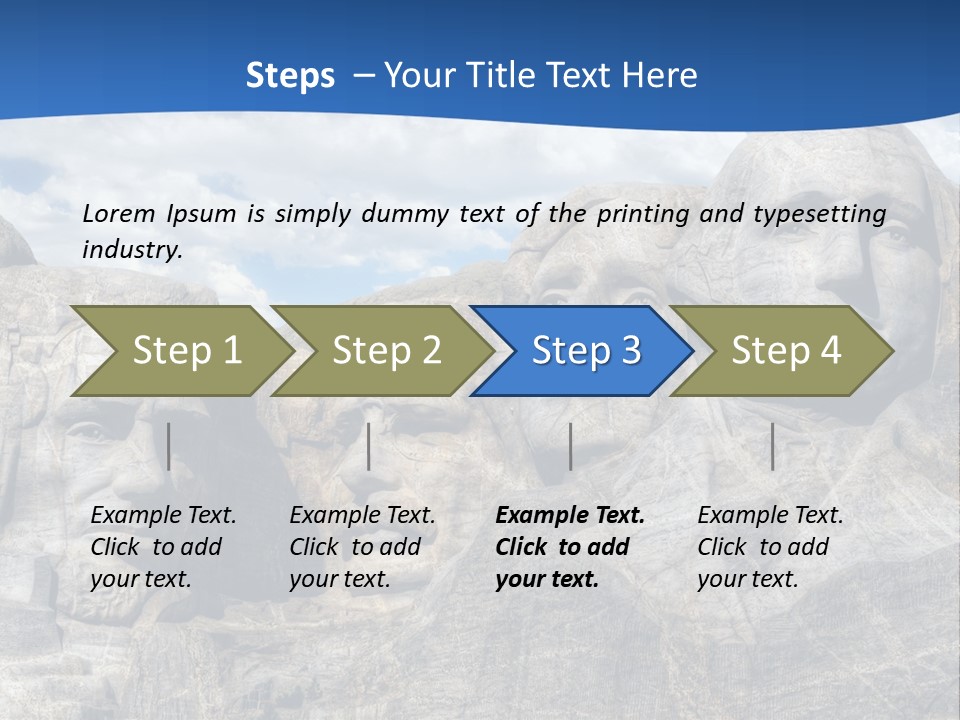 Steps – Your Title Text Here

Lorem Ipsum is simply dummy text of the printing and typesetting industry.

Step 1

Step 2

Step 3

Step 4

Example Text. Click to add your text.

Example Text. Click to add your text.

Example Text. Click to add your text.

Example Text. Click to add your text.